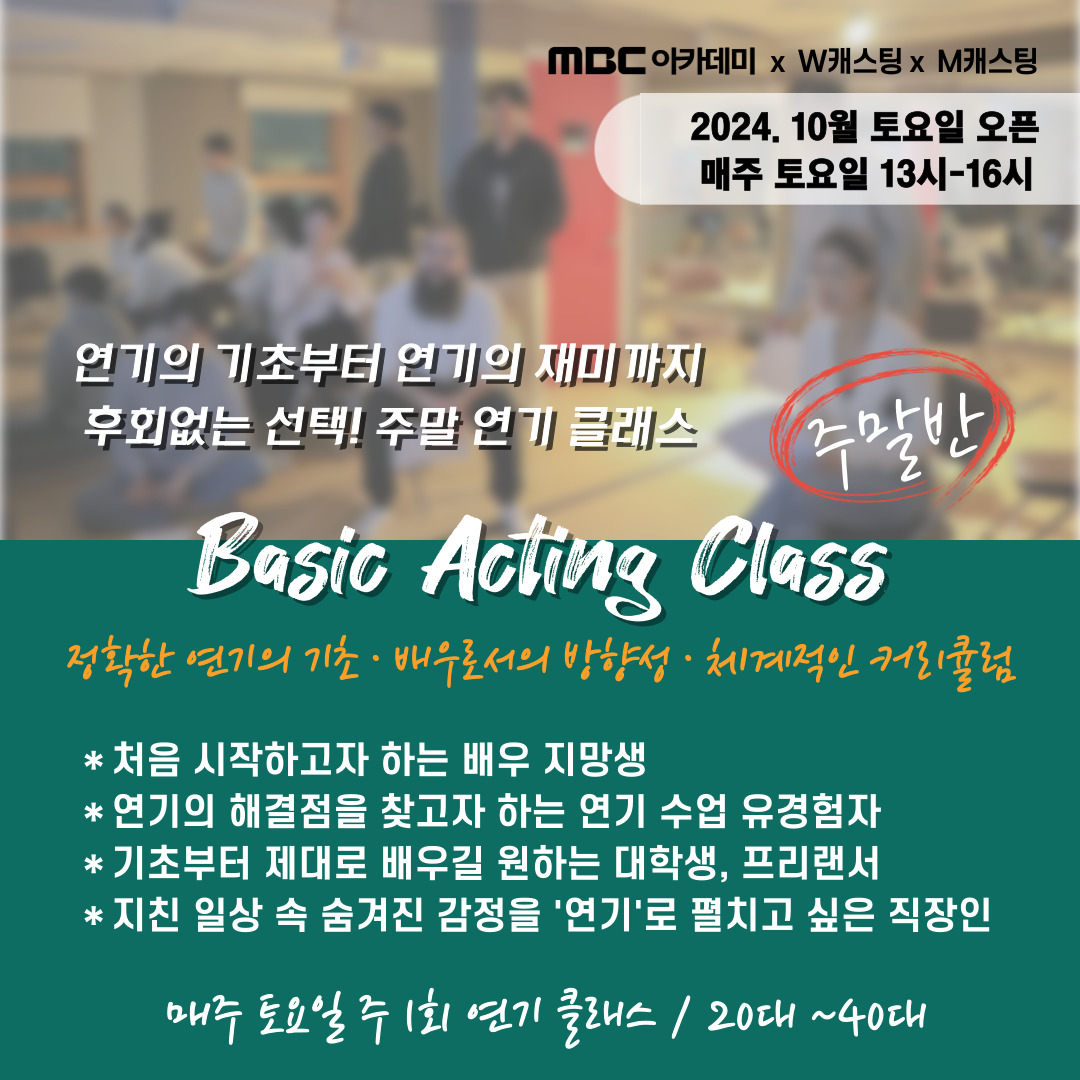 MBC 아카데미 x W캐스팅 x M캐스팅

2024. 10월 토요일 오픈
매주 토요일 13시-16시

연기의 기초부터 연기의 재미까지
후회없는 선택! 주말 연기 클래스

주말반

Basic Acting Class

정확한 연기의 기초 · 배우로서의 방향성 · 체계적인 커리큘럼

* 처음 시작하고자 하는 배우 지망생
* 연기의 해결점을 찾고자 하는 연기 수업 유경험자
* 기초부터 제대로 배우길 원하는 대학생, 프리랜서
* 지친 일상 속 숨겨진 감정을 '연기'로 펼치고 싶은 직장인

매주 토요일 주 1회 연기 클래스 / 20대 ~40대